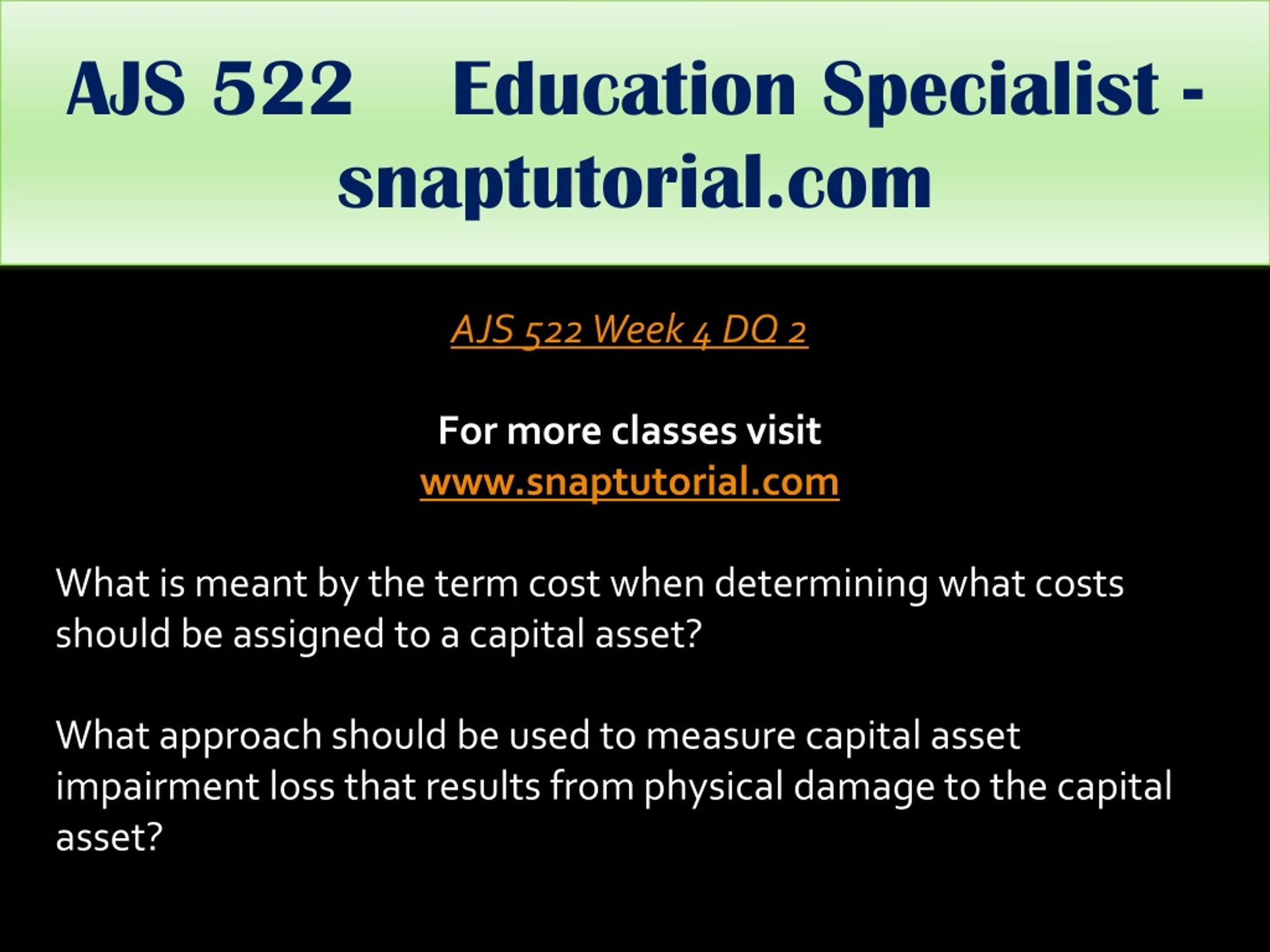 AJS 522 Education Specialist - snaptutorial.com

AJS 522 Week 4 DQ 2

For more classes visit
www.snaptutorial.com

What is meant by the term cost when determining what costs should be assigned to a capital asset?

What approach should be used to measure capital asset impairment loss that results from physical damage to the capital asset?